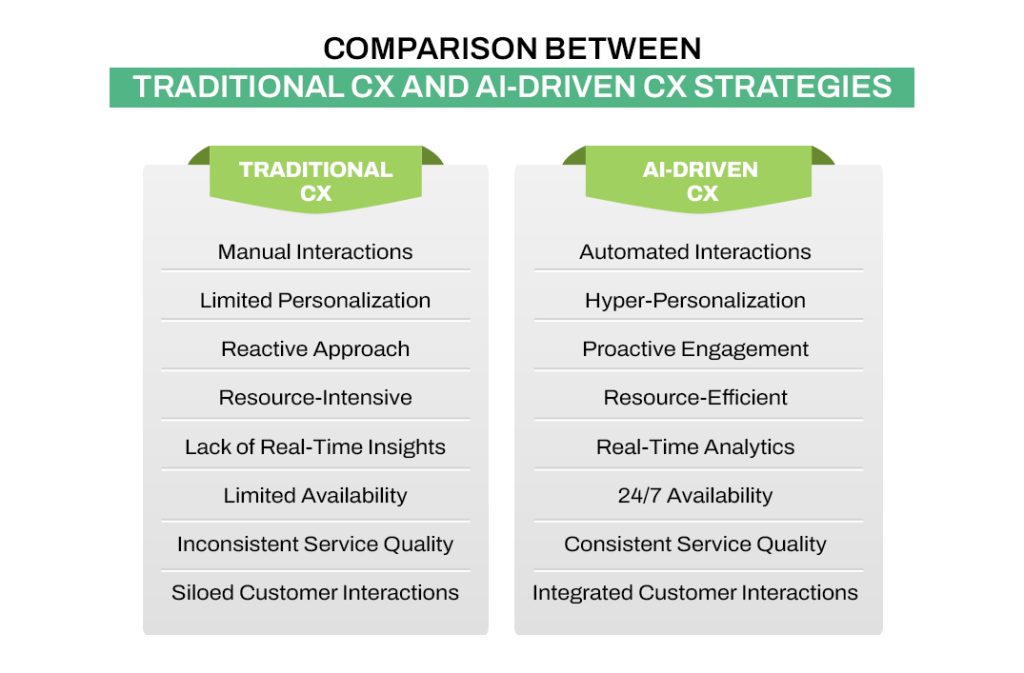 COMPARISON BETWEEN
TRADITIONAL CX AND AI-DRIVEN CX STRATEGIES

TRADITIONAL CX

Manual Interactions
Limited Personalization
Reactive Approach
Resource-Intensive
Lack of Real-Time Insights
Limited Availability
Inconsistent Service Quality
Siloed Customer Interactions

AI-DRIVEN CX

Automated Interactions
Hyper-Personalization
Proactive Engagement
Resource-Efficient
Real-Time Analytics
24/7 Availability
Consistent Service Quality
Integrated Customer Interactions